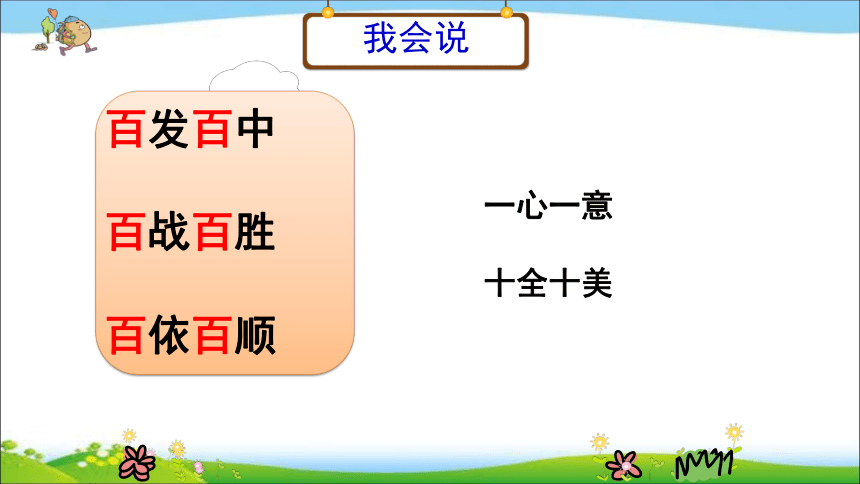 我会说

百发百中

百战百胜

百依百顺

一心一意

十全十美